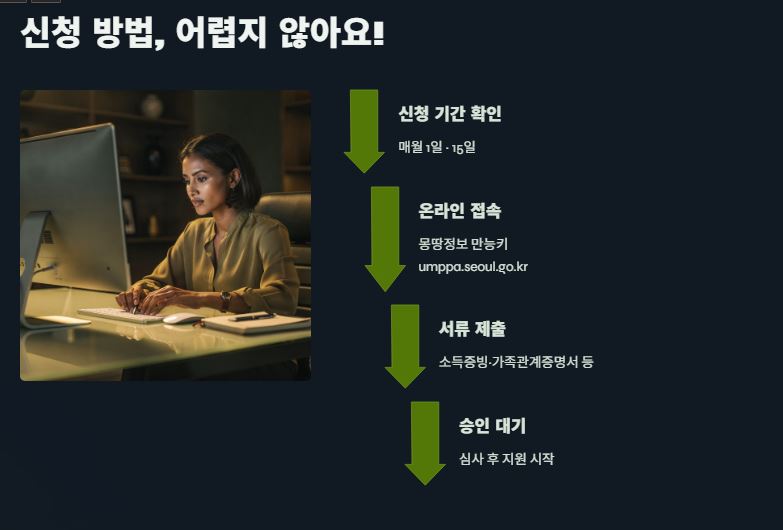 신청 방법, 어렵지 않아요!

신청 기간 확인

매월 1일 · 15일

온라인 접속

몽땅정보 만능키

umppa.seoul.go.kr

서류 제출

소득증빙·가족관계증명서 등

승인 대기

심사 후 지원 시작